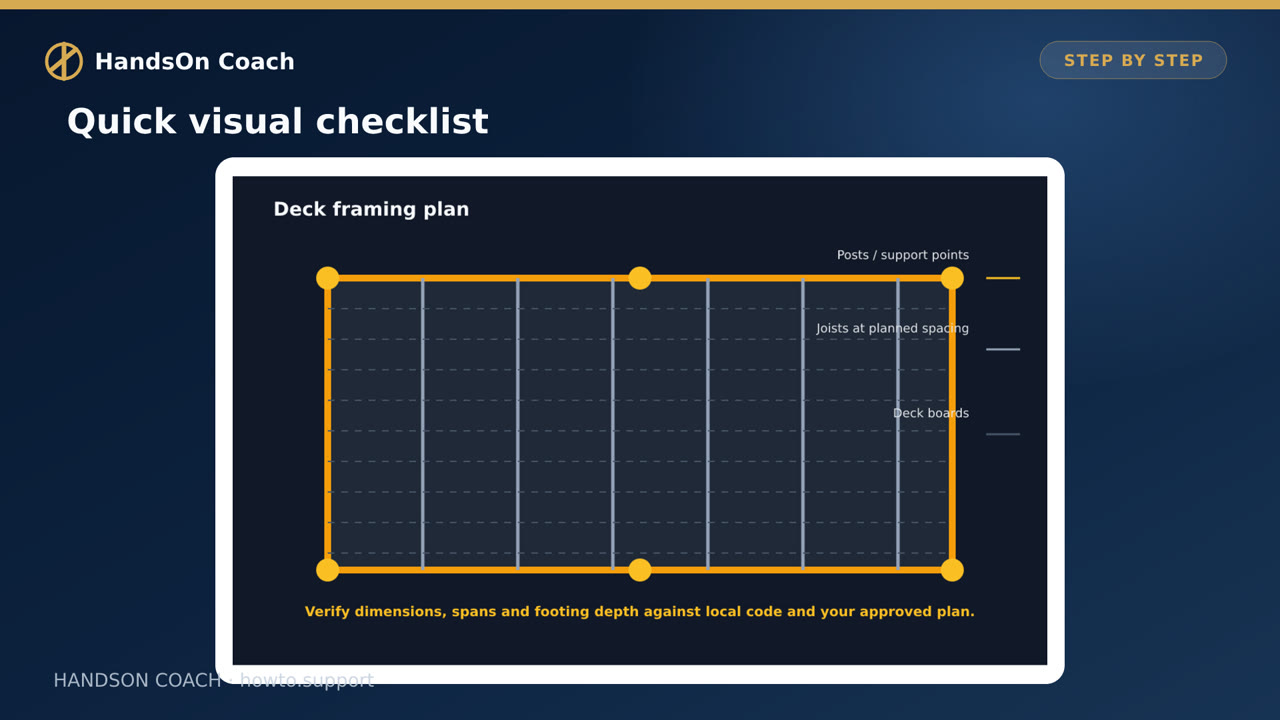 HandsOn Coach

STEP BY STEP

Quick visual checklist

Deck framing plan

Posts / support points

Joists at planned spacing

Deck boards

Verify dimensions, spans and footing depth against local code and your approved plan.

HANDSON COACH · howto.support